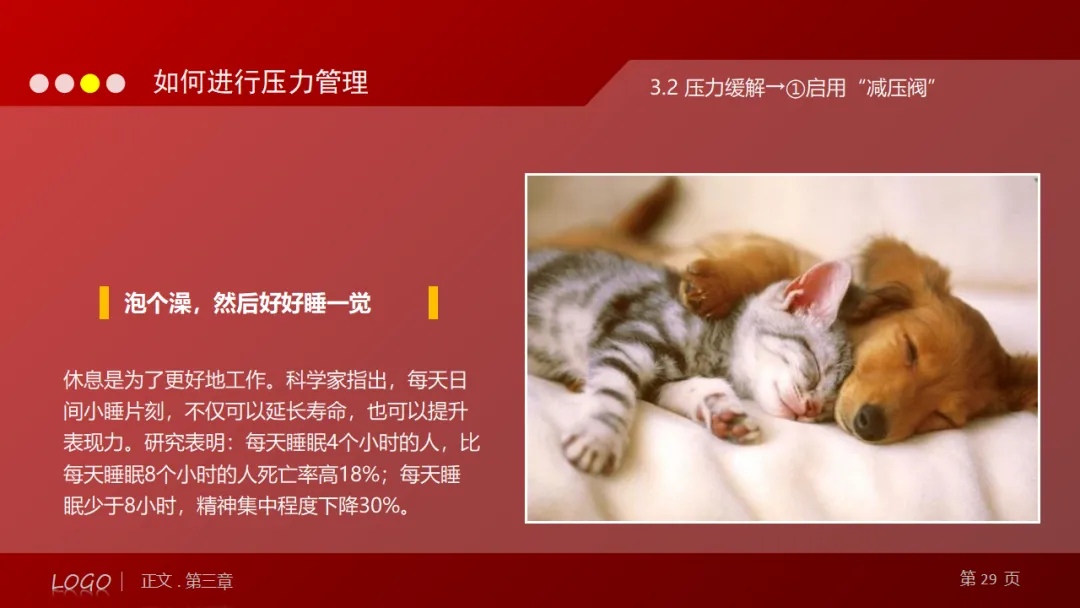 如何进行压力管理

3.2 压力缓解→①启用“减压阀”

泡个澡，然后好好睡一觉

休息是为了更好地工作。科学家指出，每天日间小睡片刻，不仅可以延长寿命，也可以提升表现力。研究表明：每天睡眠4个小时的人，比每天睡眠8个小时的人死亡率高18%；每天睡眠少于8小时，精神集中程度下降30%。

LOGO | 正文 . 第三章

第 29 页